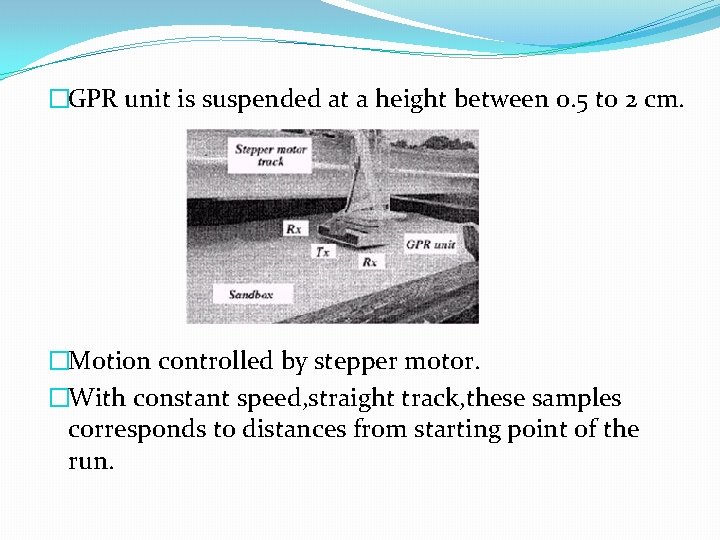 □GPR unit is suspended at a height between 0.5 to 2 cm.

Stepper motor track

Rx

Tx

Rx

GPR unit

Sandbox

□Motion controlled by stepper motor.

□With constant speed,straight track,these samples corresponds to distances from starting point of the run.